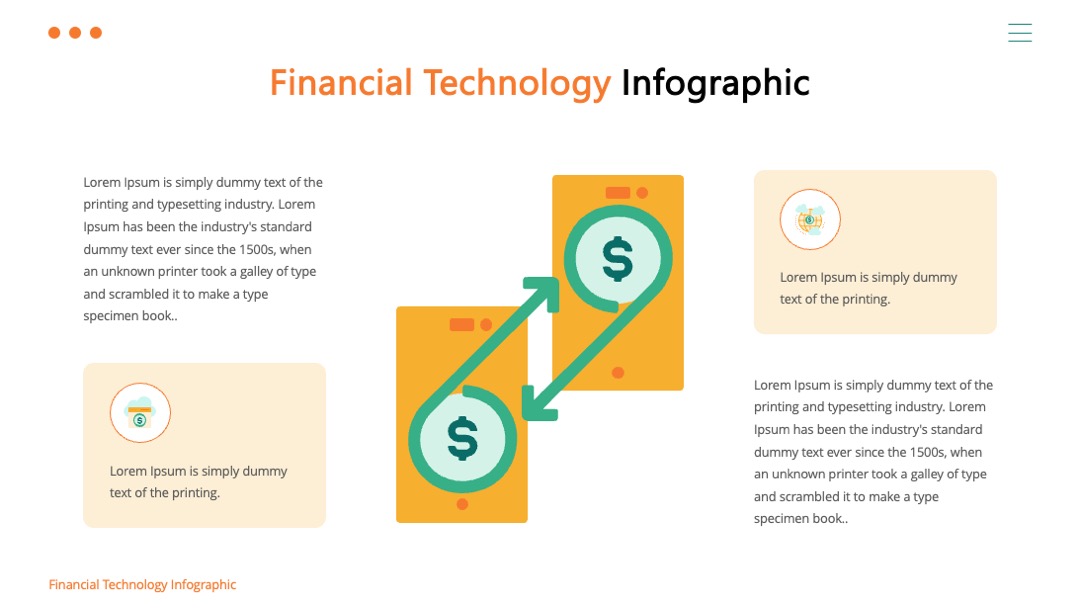 Financial Technology Infographic

Lorem Ipsum is simply dummy text of the printing and typesetting industry. Lorem Ipsum has been the industry's standard dummy text ever since the 1500s, when an unknown printer took a galley of type and scrambled it to make a type specimen book..

Lorem Ipsum is simply dummy text of the printing.

$

$

Lorem Ipsum is simply dummy text of the printing.

Lorem Ipsum is simply dummy text of the printing and typesetting industry. Lorem Ipsum has been the industry's standard dummy text ever since the 1500s, when an unknown printer took a galley of type and scrambled it to make a type specimen book..

Financial Technology Infographic